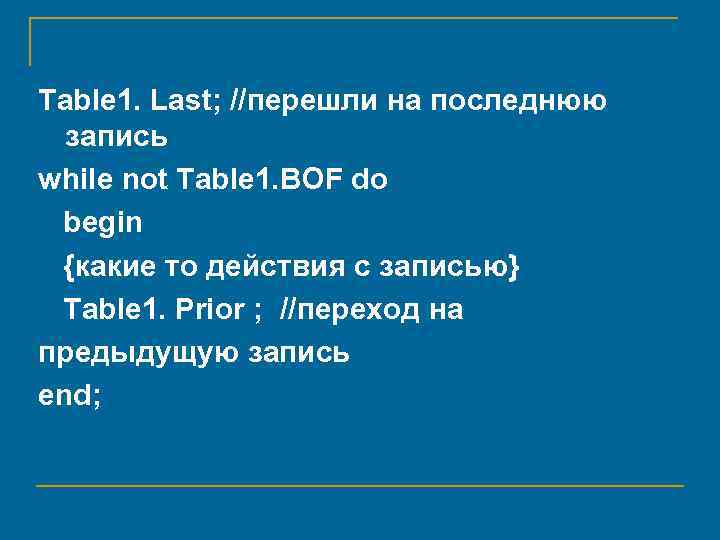 Table1. Last; //перешли на последнюю запись
while not Table1.BOF do
begin
{какие то действия с записью}
Table1. Prior ; //переход на
предыдущую запись
end;